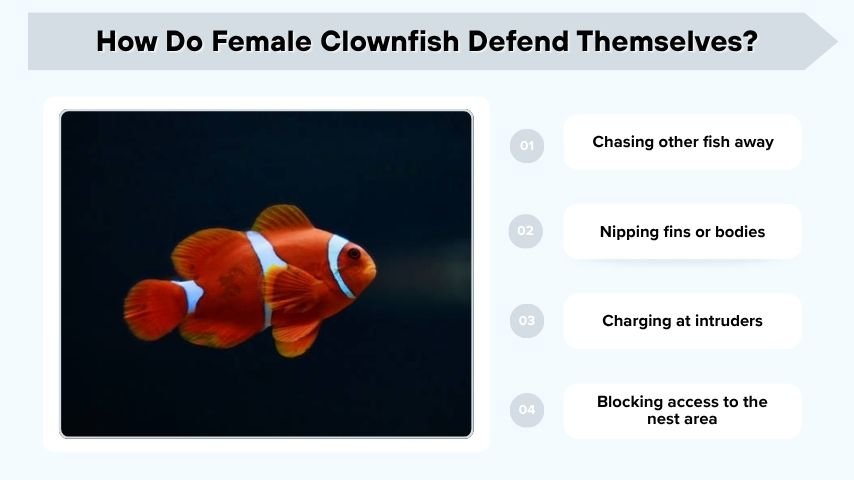 How Do Female Clownfish Defend Themselves?

01 Chasing other fish away

02 Nipping fins or bodies

03 Charging at intruders

04 Blocking access to the nest area